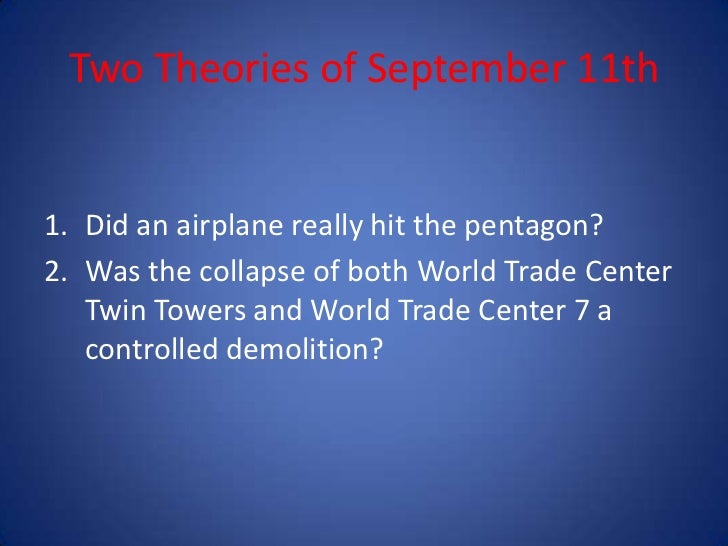 Two Theories of September 11th

1. Did an airplane really hit the pentagon?
2. Was the collapse of both World Trade Center Twin Towers and World Trade Center 7 a controlled demolition?